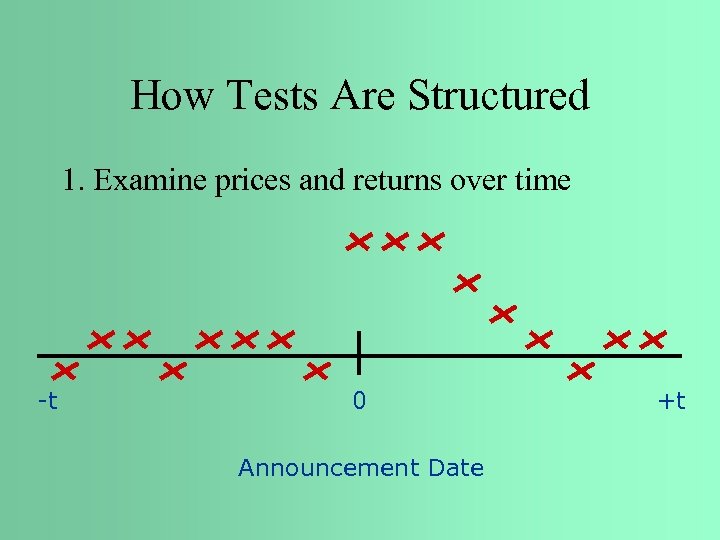 How Tests Are Structured

1. Examine prices and returns over time

-t

0

+t

Announcement Date